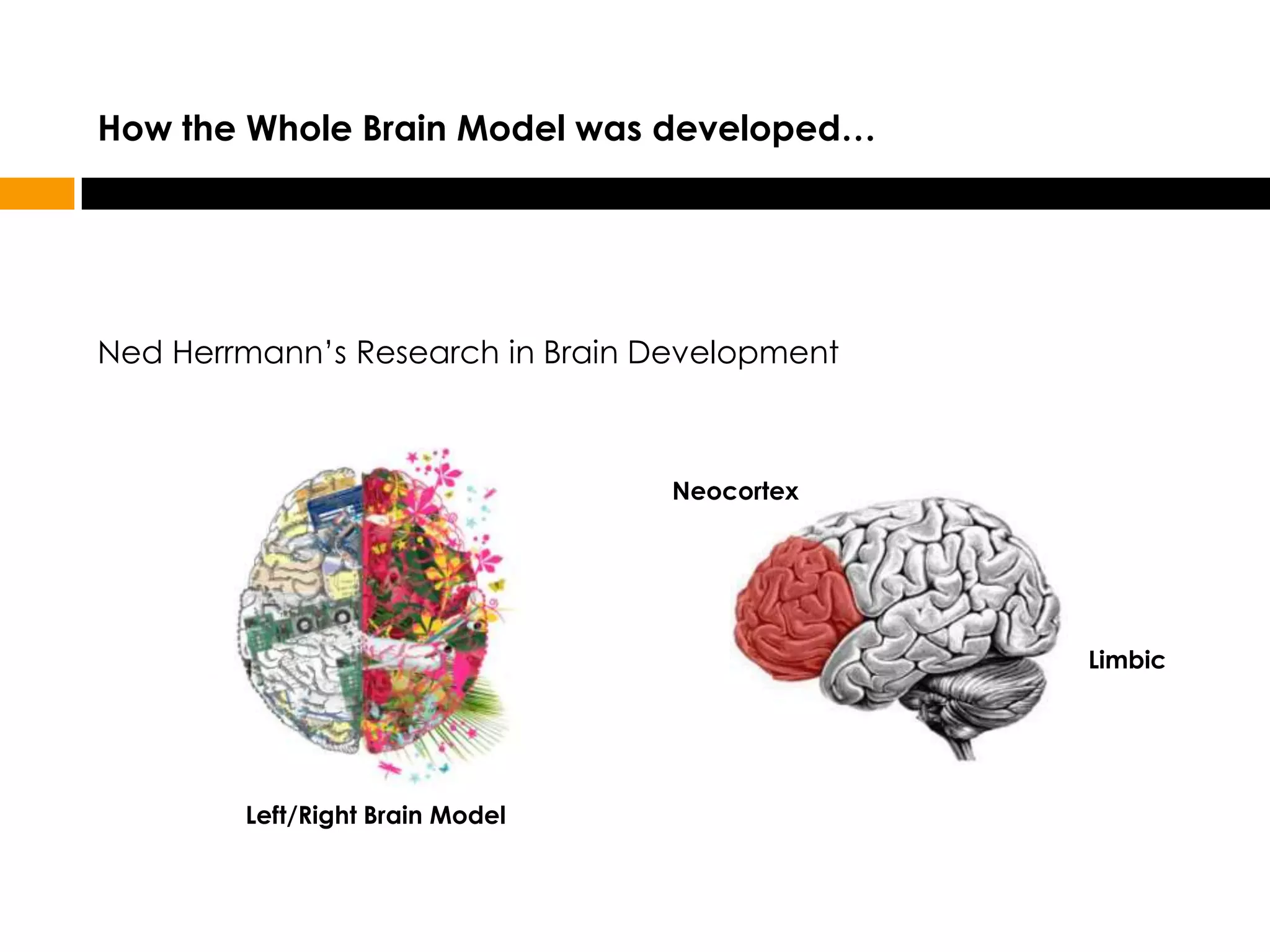 How the Whole Brain Model was developed…

Ned Herrmann's Research in Brain Development

Neocortex

Limbic

Left/Right Brain Model